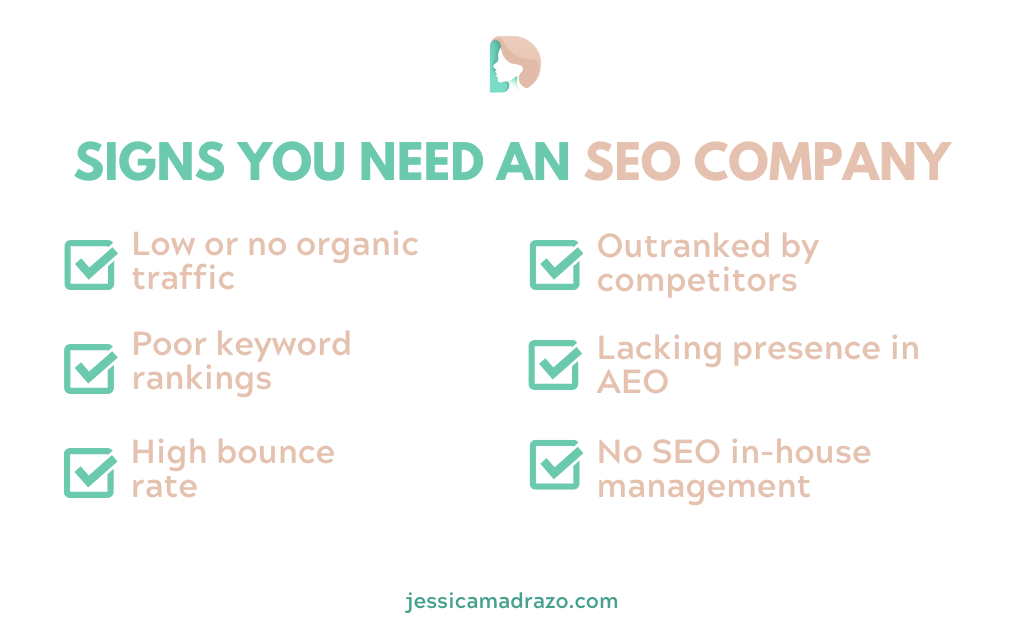 SIGNS YOU NEED AN SEO COMPANY

Low or no organic traffic

Poor keyword rankings

High bounce rate

Outranked by competitors

Lacking presence in AEO

No SEO in-house management

jessicamadrazo.com